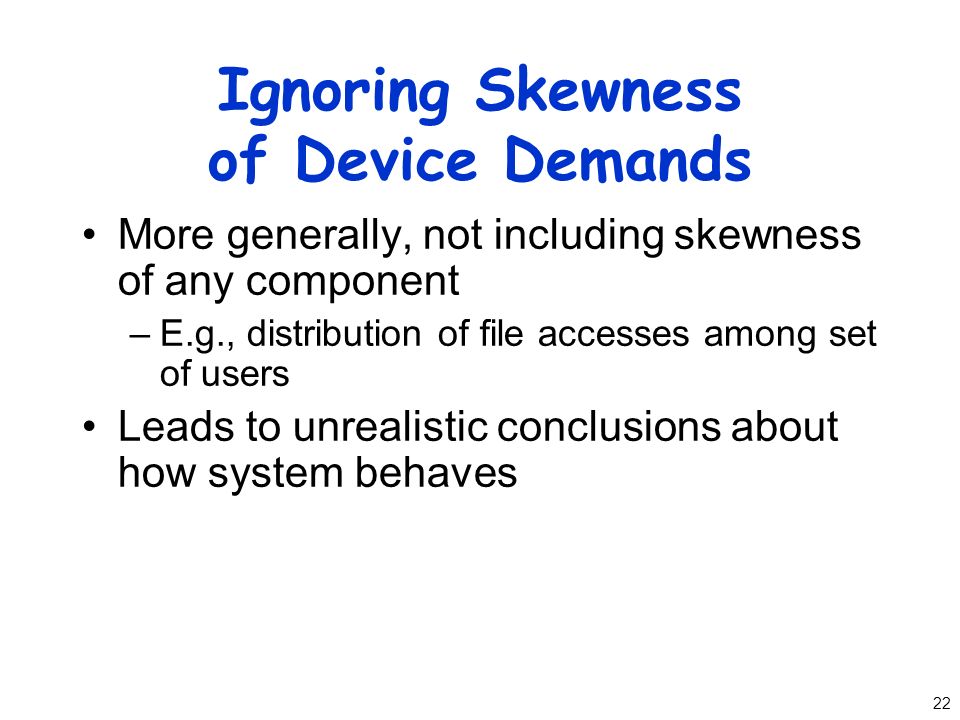 Ignoring Skewness of Device Demands

• More generally, not including skewness of any component
– E.g., distribution of file accesses among set of users

• Leads to unrealistic conclusions about how system behaves

22